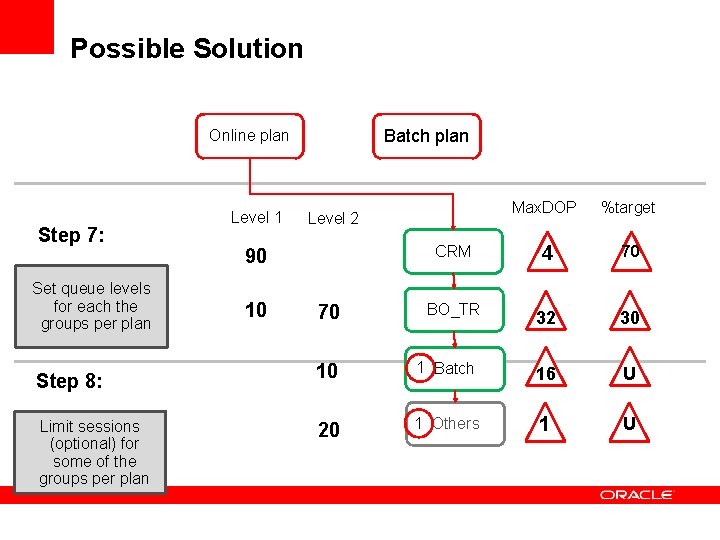 Possible Solution

Online plan

Batch plan

Step 7:

Set queue levels for each the groups per plan

Step 8:

Limit sessions (optional) for some of the groups per plan

| Level 1 | Level 2 | | MaxDOP | %target |
|---|---|---|---|---|
| 90 | | CRM | 4 | 70 |
| 10 | 70 | BO_TR | 32 | 30 |
| | 10 | 1 Batch | 16 | U |
| | 20 | 1 Others | 1 | U |

ORACLE